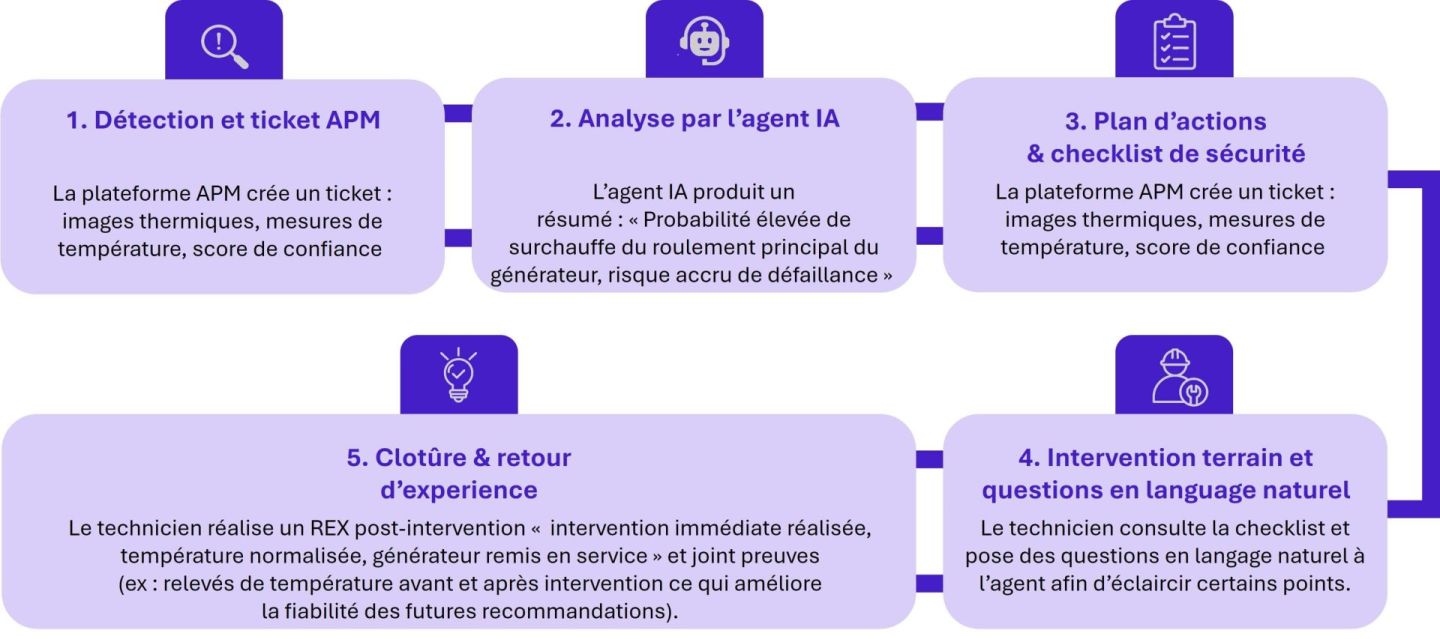 1. Détection et ticket APM

La plateforme APM crée un ticket : images thermiques, mesures de température, score de confiance

2. Analyse par l'agent IA

L'agent IA produit un résumé : « Probabilité élevée de surchauffe du roulement principal du générateur, risque accru de défaillance »

3. Plan d'actions & checklist de sécurité

La plateforme APM crée un ticket : images thermiques, mesures de température, score de confiance

4. Intervention terrain et questions en language naturel

Le technicien consulte la checklist et pose des questions en langage naturel à l'agent afin d'éclaircir certains points.

5. Clotûre & retour d'experience

Le technicien réalise un REX post-intervention « intervention immédiate réalisée, température normalisée, générateur remis en service » et joint preuves (ex : relevés de température avant et après intervention ce qui améliore la fiabilité des futures recommandations).